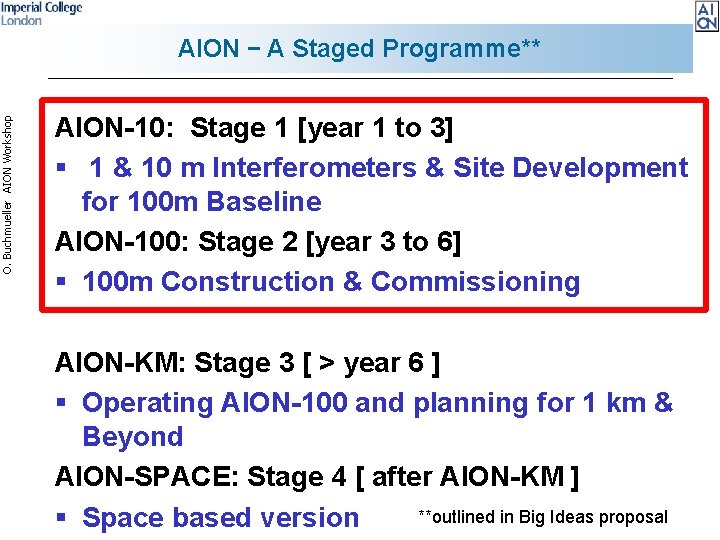 Imperial College London

AI ON

AION – A Staged Programme**

O. Buchmueller AION Workshop

AION-10: Stage 1 [year 1 to 3]

▪ 1 & 10 m Interferometers & Site Development for 100m Baseline

AION-100: Stage 2 [year 3 to 6]

▪ 100m Construction & Commissioning

AION-KM: Stage 3 [ > year 6 ]

▪ Operating AION-100 and planning for 1 km & Beyond

AION-SPACE: Stage 4 [ after AION-KM ]

▪ Space based version

**outlined in Big Ideas proposal